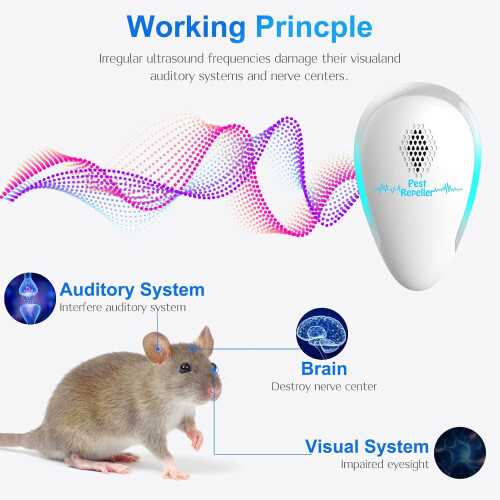 Working Princple

Irregular ultrasound frequencies damage their visualand auditory systems and nerve centers.

Pest Repeller

Auditory System
Interfere auditory system

Brain
Destroy nerve center

Visual System
Impaired eyesight